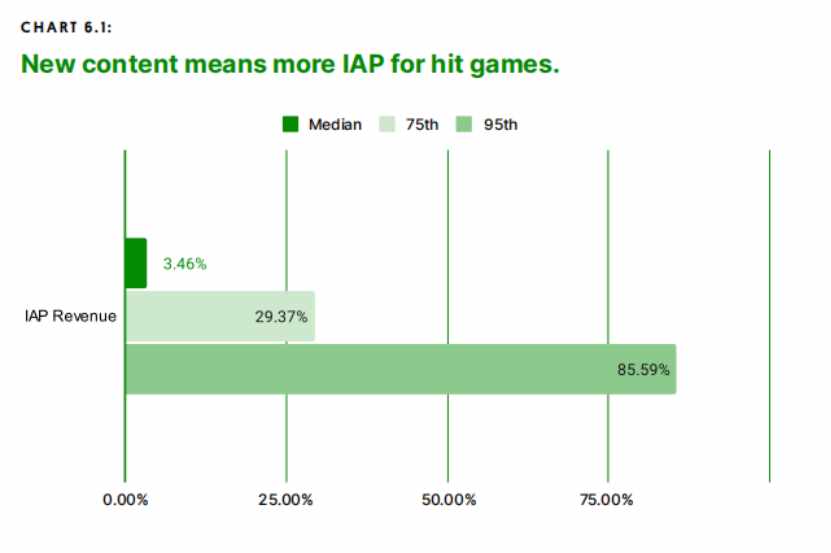 CHART 6.1:

New content means more IAP for hit games.

Median 75th 95th

IAP Revenue

3.46%

29.37%

85.59%

0.00% 25.00% 50.00% 75.00%